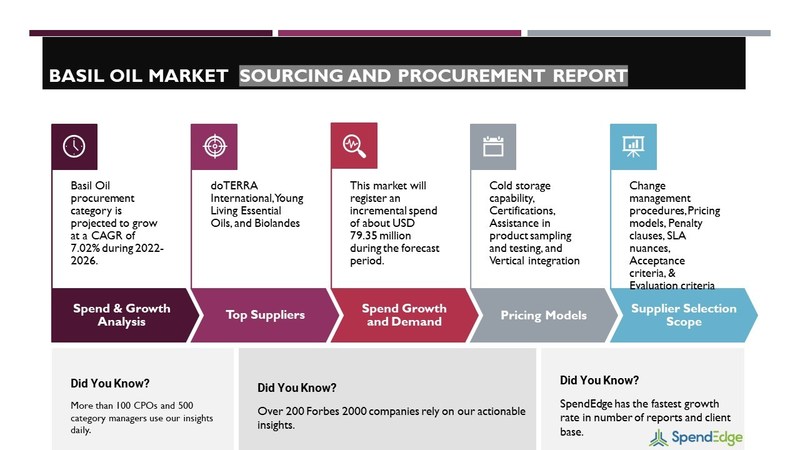 BASIL OIL MARKET SOURCING AND PROCUREMENT REPORT

Basil Oil procurement category is projected to grow at a CAGR of 7.02% during 2022-2026.

Spend & Growth Analysis

doTERRA International, Young Living Essential Oils, and Biolandes

Top Suppliers

This market will register an incremental spend of about USD 79.35 million during the forecast period.

Spend Growth and Demand

Cold storage capability, Certifications, Assistance in product sampling and testing, and Vertical integration

Pricing Models

Change management procedures, Pricing models, Penalty clauses, SLA nuances, Acceptance criteria, & Evaluation criteria

Supplier Selection Scope

Did You Know?

More than 100 CPOs and 500 category managers use our insights daily.

Did You Know?

Over 200 Forbes 2000 companies rely on our actionable insights.

Did You Know?

SpendEdge has the fastest growth rate in number of reports and client base.

SpendEdge